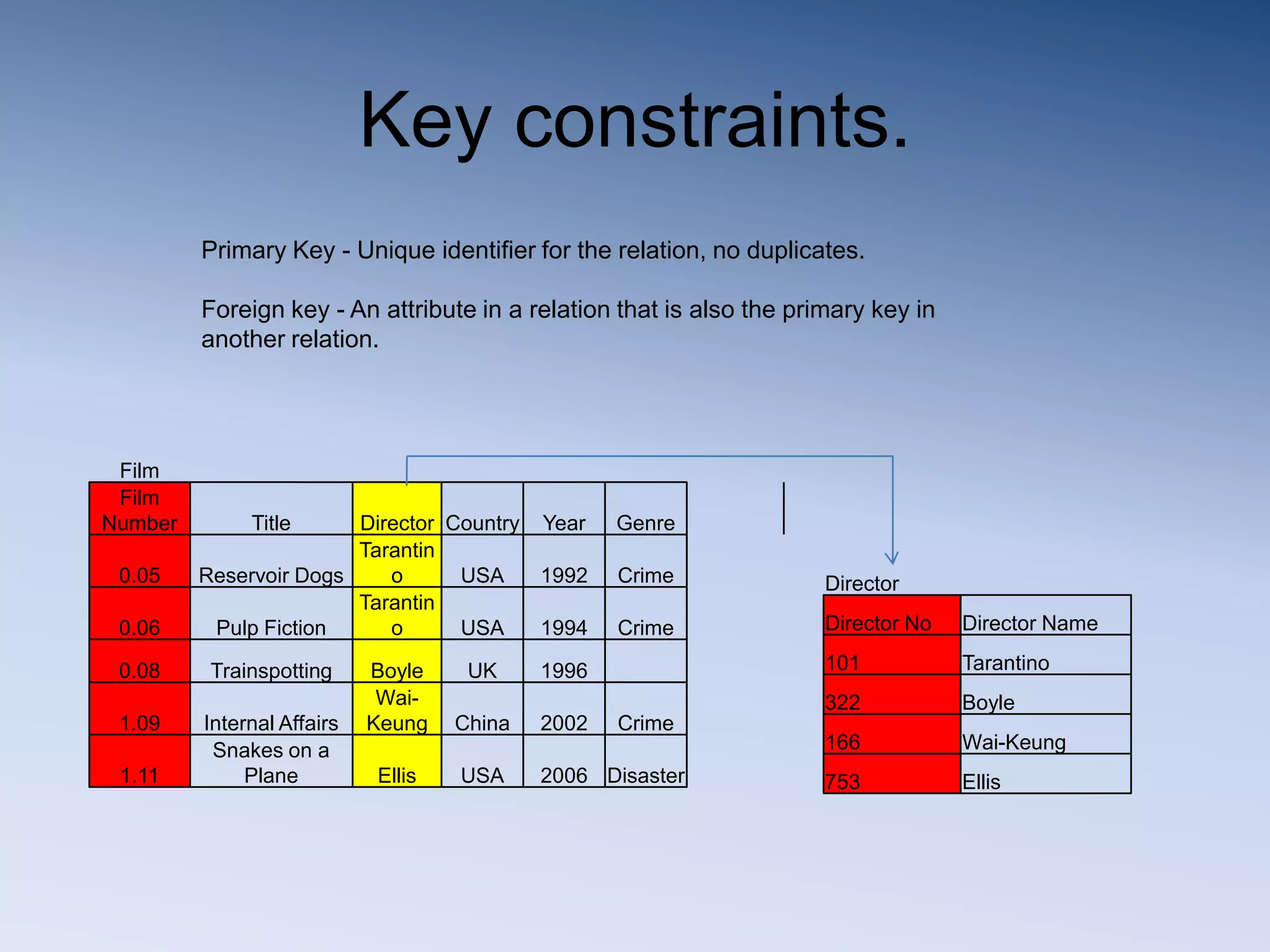 Key constraints.

Primary Key - Unique identifier for the relation, no duplicates.

Foreign key - An attribute in a relation that is also the primary key in another relation.

Film

| Film Number | Title | Director | Country | Year | Genre |
|---|---|---|---|---|---|
| 0.05 | Reservoir Dogs | Tarantino | USA | 1992 | Crime |
| 0.06 | Pulp Fiction | Tarantino | USA | 1994 | Crime |
| 0.08 | Trainspotting | Boyle | UK | 1996 | |
| 1.09 | Internal Affairs | Wai-Keung | China | 2002 | Crime |
| 1.11 | Snakes on a Plane | Ellis | USA | 2006 | Disaster |

Director

| Director No | Director Name |
|---|---|
| 101 | Tarantino |
| 322 | Boyle |
| 166 | Wai-Keung |
| 753 | Ellis |